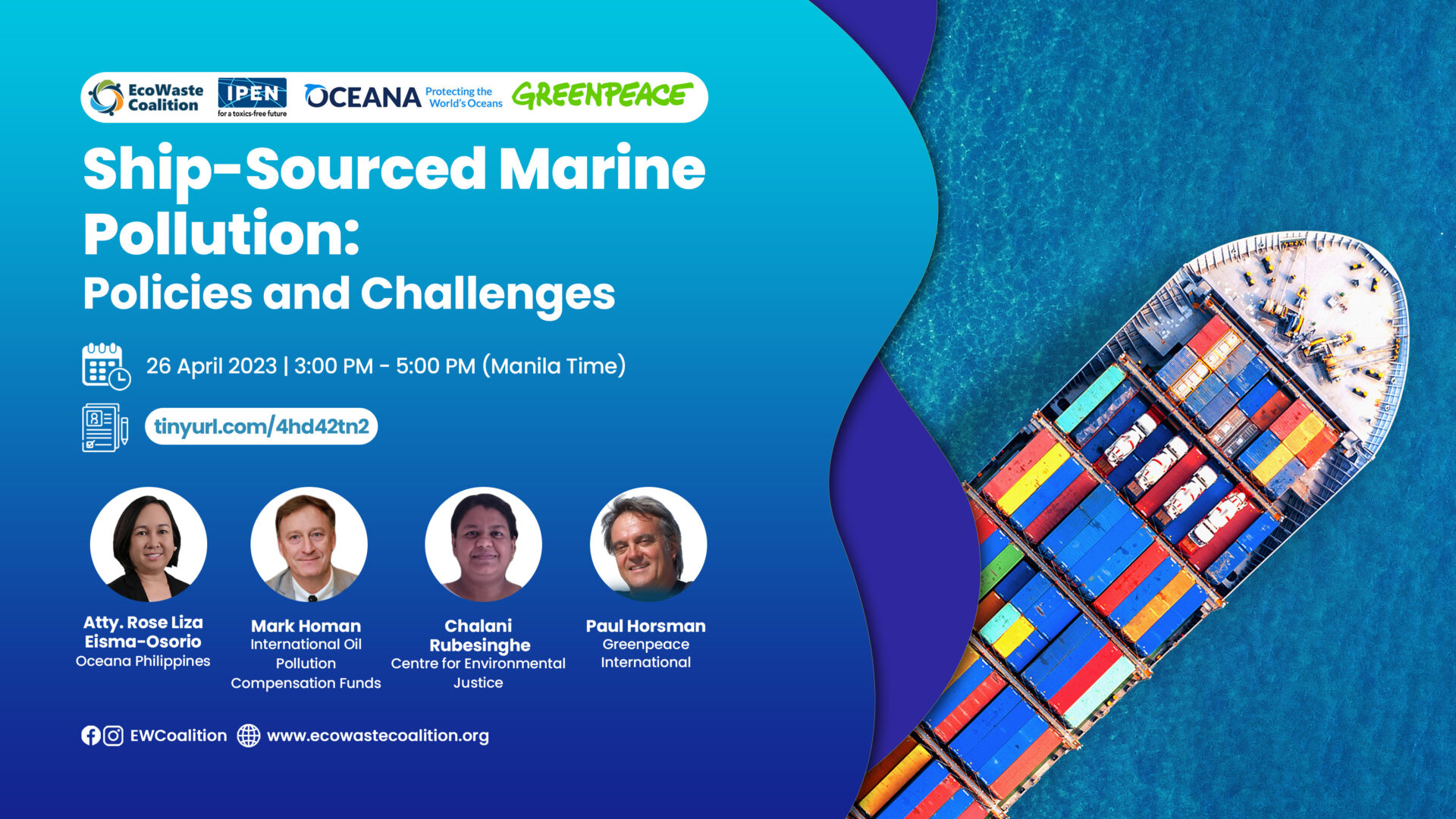 EcoWaste Coalition IPEN for a toxics-free future OCEANA Protecting the World's Oceans GREENPEACE

Ship-Sourced Marine Pollution:
Policies and Challenges

26 April 2023 | 3:00 PM - 5:00 PM (Manila Time)

tinyurl.com/4hd42tn2

Atty. Rose Liza Eisma-Osorio
Oceana Philippines

Mark Homan
International Oil Pollution Compensation Funds

Chalani Rubesinghe
Centre for Environmental Justice

Paul Horsman
Greenpeace International

EWCoalition www.ecowastecoalition.org